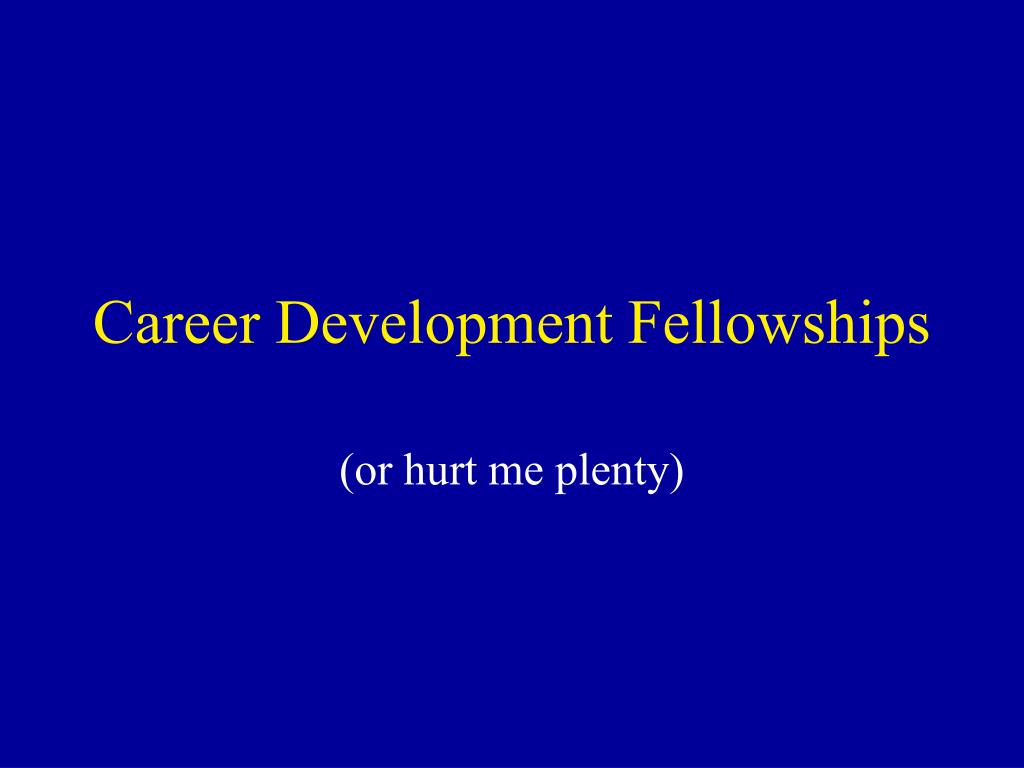 Career Development Fellowships

(or hurt me plenty)